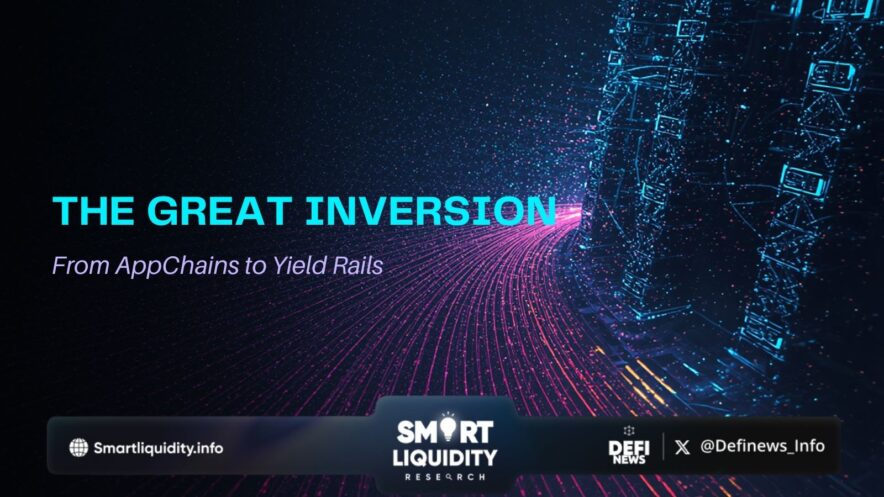 THE GREAT INVERSION

From AppChains to Yield Rails

Smartliquidity.info

SMART LIQUIDITY RESEARCH

DEFI NEWS

@Definews_Info